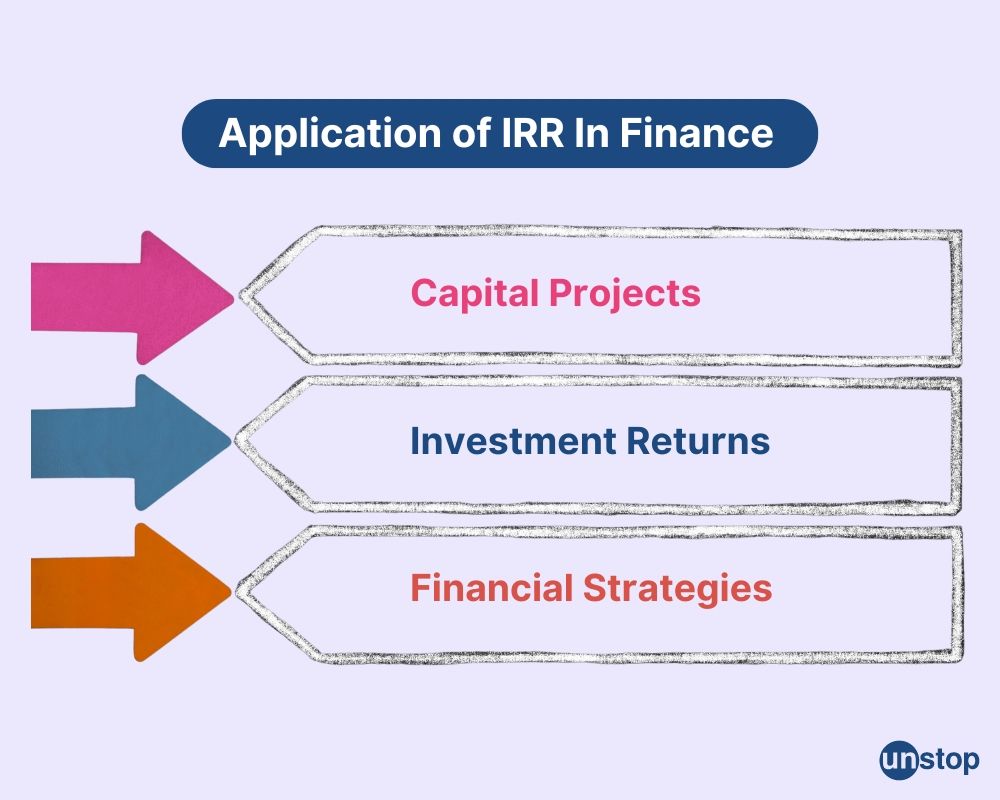 Application of IRR In Finance

Capital Projects

Investment Returns

Financial Strategies

unstop